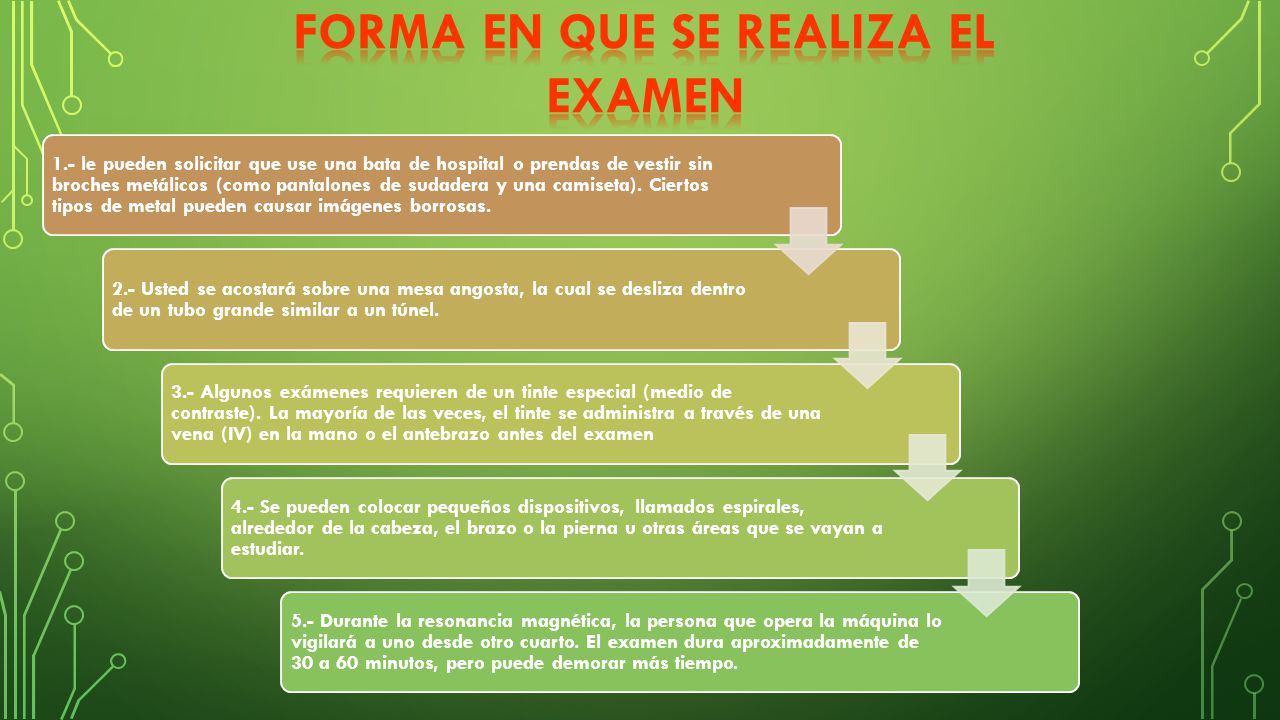 FORMA EN QUE SE REALIZA EL EXAMEN

1.- le pueden solicitar que use una bata de hospital o prendas de vestir sin broches metálicos (como pantalones de sudadera y una camiseta). Ciertos tipos de metal pueden causar imágenes borrosas.

2.- Usted se acostará sobre una mesa angosta, la cual se desliza dentro de un tubo grande similar a un túnel.

3.- Algunos exámenes requieren de un tinte especial (medio de contraste). La mayoría de las veces, el tinte se administra a través de una vena (IV) en la mano o el antebrazo antes del examen

4.- Se pueden colocar pequeños dispositivos, llamados espirales, alrededor de la cabeza, el brazo o la pierna u otras áreas que se vayan a estudiar.

5.- Durante la resonancia magnética, la persona que opera la máquina lo vigilará a uno desde otro cuarto. El examen dura aproximadamente de 30 a 60 minutos, pero puede demorar más tiempo.